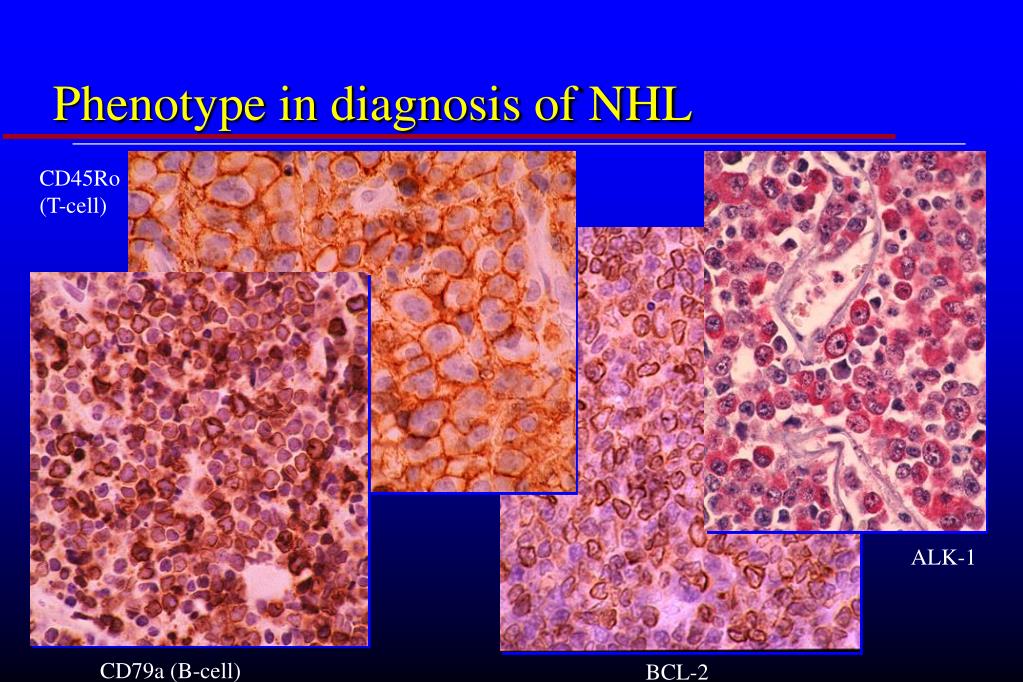 Phenotype in diagnosis of NHL

CD45Ro
(T-cell)

ALK-1

CD79a (B-cell)

BCL-2